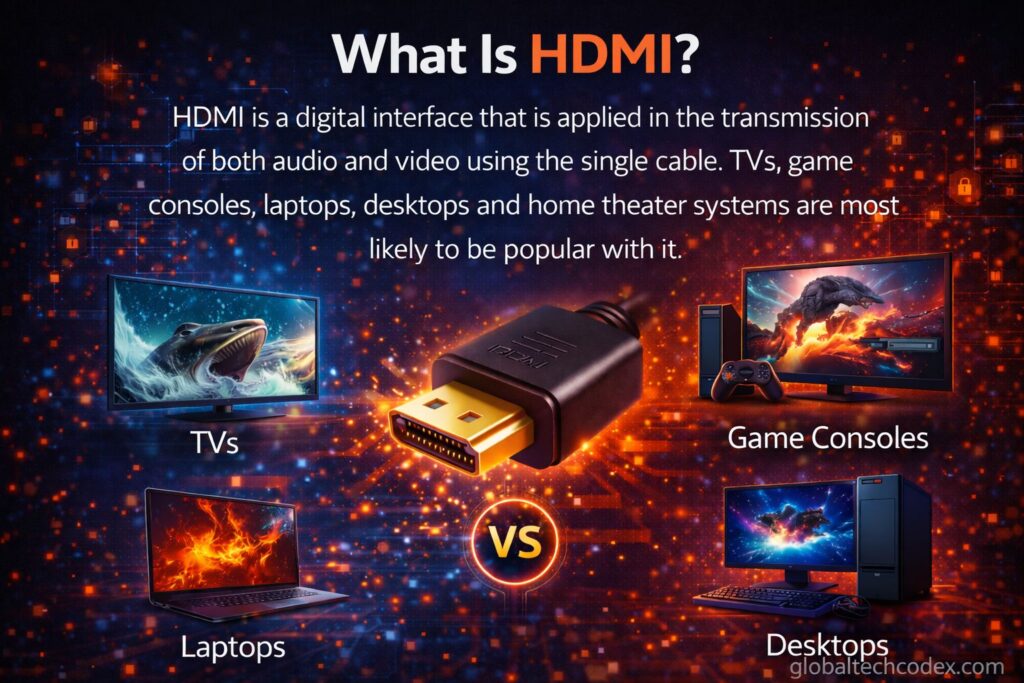 What Is HDMI?

HDMI is a digital interface that is applied in the transmission of both audio and video using the single cable. TVs, game consoles, laptops, desktops and home theater systems are most likely to be popular with it.

HDMI

TVs

Game Consoles

VS

Laptops

Desktops

globaltechcodex.com